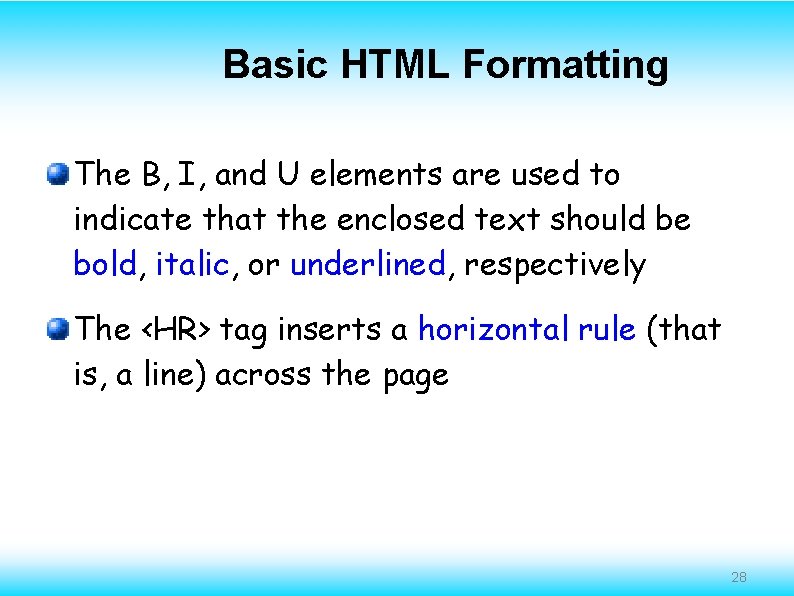 Basic HTML Formatting

The B, I, and U elements are used to indicate that the enclosed text should be bold, italic, or underlined, respectively

The <HR> tag inserts a horizontal rule (that is, a line) across the page

28